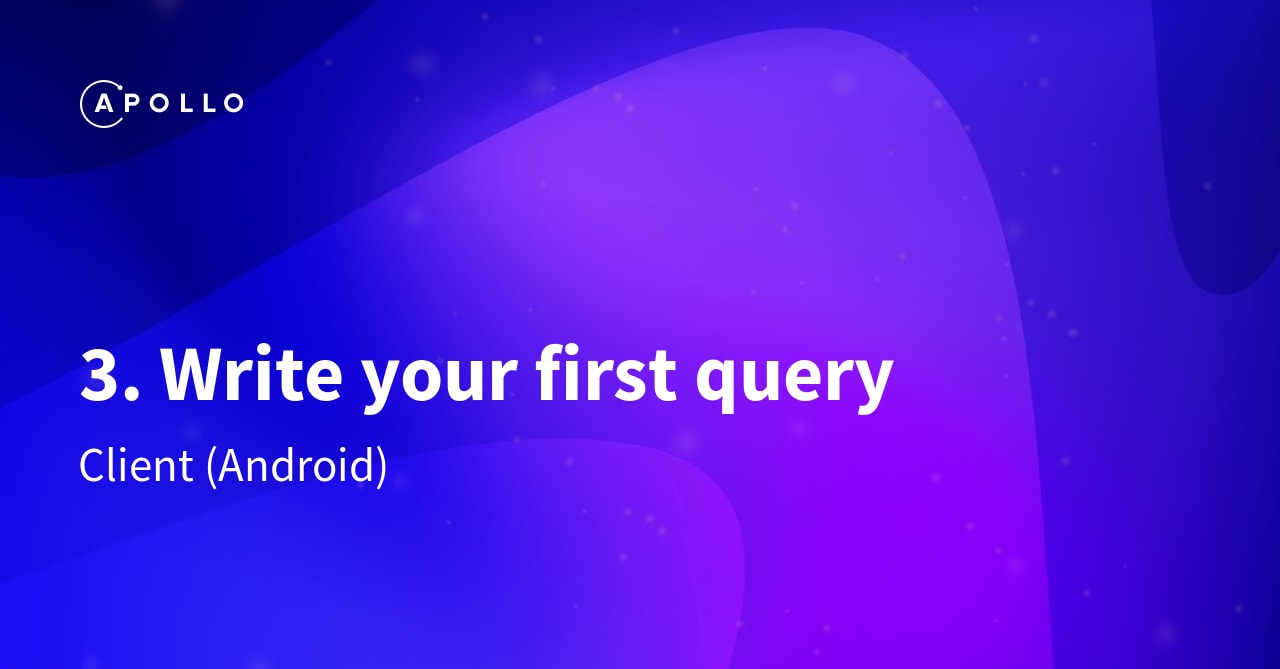 APOLLO

3. Write your first query

Client (Android)